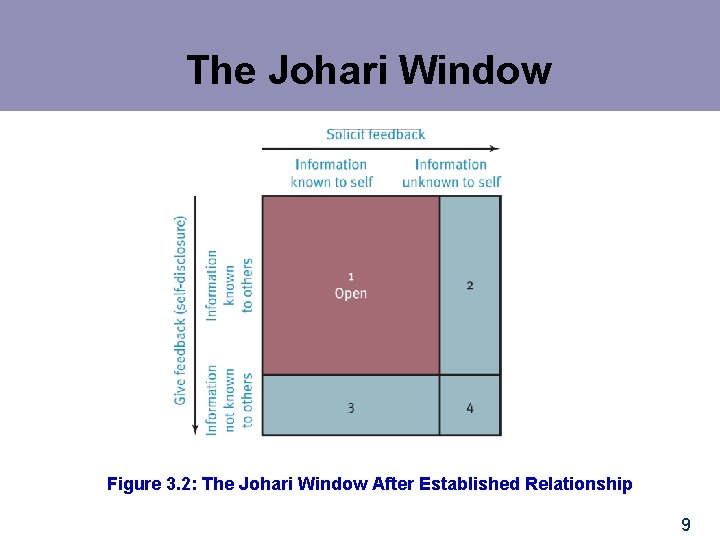 The Johari Window

Solicit feedback

Information known to self

Information unknown to self

Give feedback (self-disclosure)

Information known to others

Information not known to others

1
Open

2

3

4

Figure 3.2: The Johari Window After Established Relationship

9